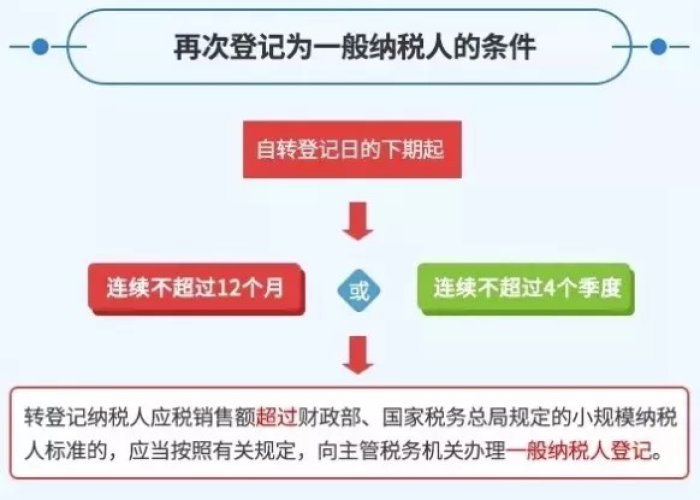 再次登记为一般纳税人的条件

自转登记日的下期起

连续不超过12个月

或

连续不超过4个季度

转登记纳税人应税销售额超过财政部、国家税务总局规定的小规模纳税人标准的，应当按照有关规定，向主管税务机关办理一般纳税人登记。